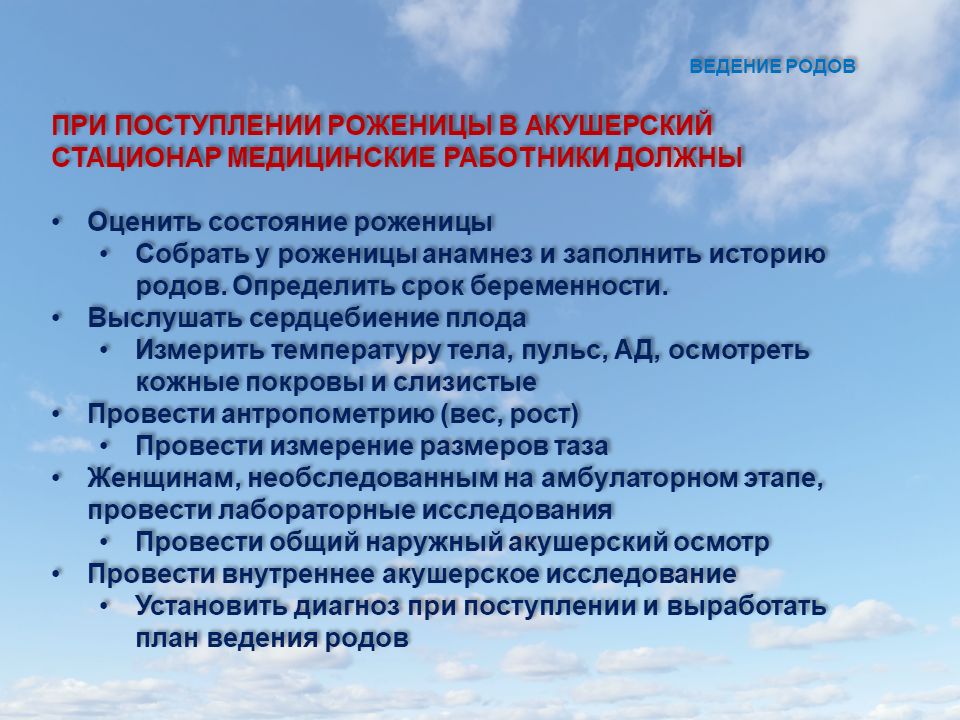 ВЕДЕНИЕ РОДОВ

ПРИ ПОСТУПЛЕНИИ РОЖЕНИЦЫ В АКУШЕРСКИЙ СТАЦИОНАР МЕДИЦИНСКИЕ РАБОТНИКИ ДОЛЖНЫ

• Оценить состояние роженицы
• Собрать у роженицы анамнез и заполнить историю родов. Определить срок беременности.
• Выслушать сердцебиение плода
• Измерить температуру тела, пульс, АД, осмотреть кожные покровы и слизистые
• Провести антропометрию (вес, рост)
• Провести измерение размеров таза
• Женщинам, необследованным на амбулаторном этапе, провести лабораторные исследования
• Провести общий наружный акушерский осмотр
• Провести внутреннее акушерское исследование
• Установить диагноз при поступлении и выработать план ведения родов